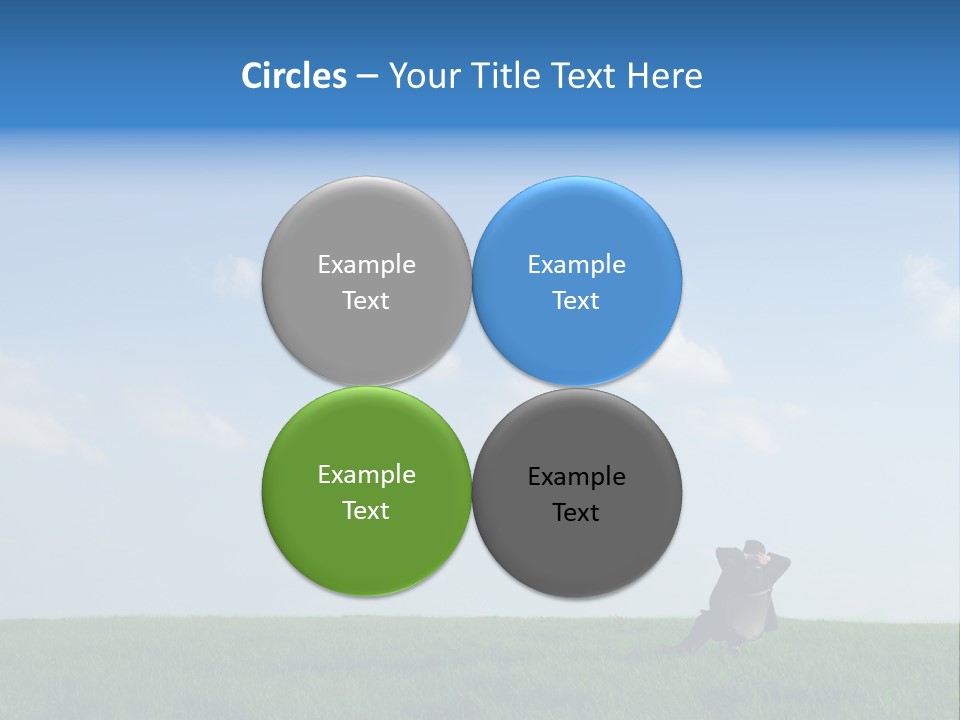 Circles – Your Title Text Here

Example Text

Example Text

Example Text

Example Text